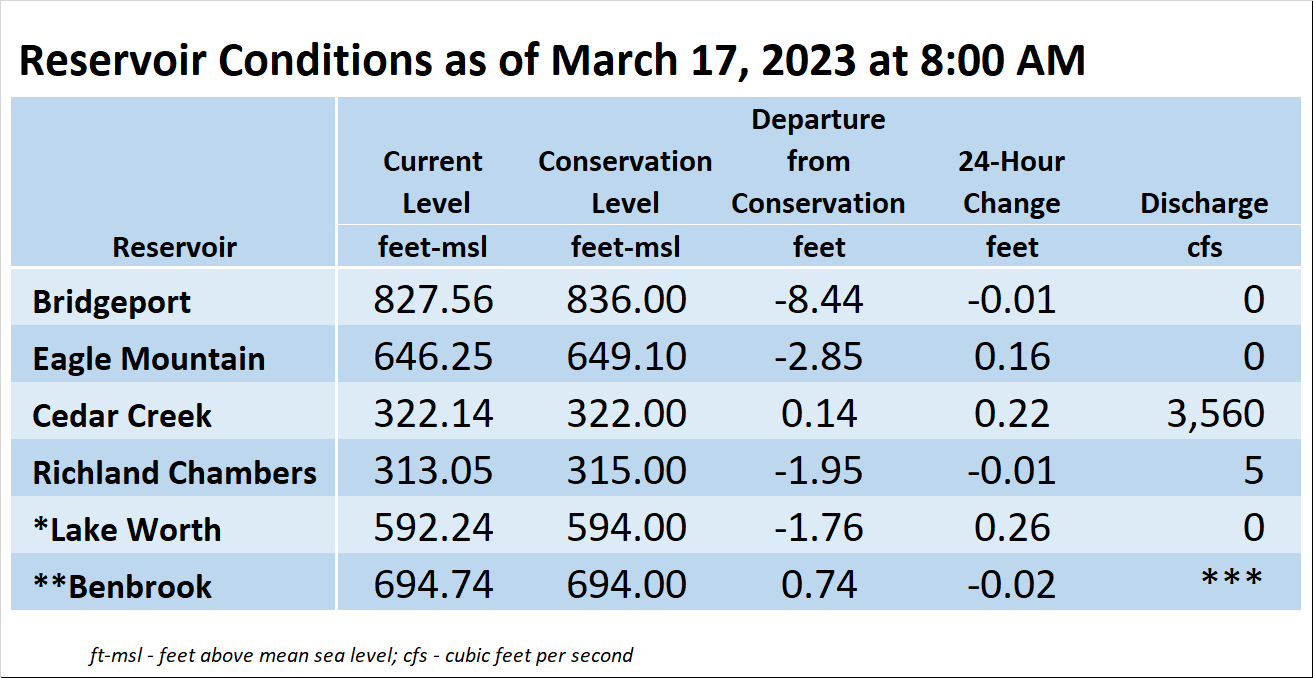 Reservoir Conditions as of March 17, 2023 at 8:00 AM

| Reservoir | Current Level feet-msl | Conservation Level feet-msl | Departure from Conservation feet | 24-Hour Change feet | Discharge cfs |
|---|---|---|---|---|---|
| Bridgeport | 827.56 | 836.00 | -8.44 | -0.01 | 0 |
| Eagle Mountain | 646.25 | 649.10 | -2.85 | 0.16 | 0 |
| Cedar Creek | 322.14 | 322.00 | 0.14 | 0.22 | 3,560 |
| Richland Chambers | 313.05 | 315.00 | -1.95 | -0.01 | 5 |
| *Lake Worth | 592.24 | 594.00 | -1.76 | 0.26 | 0 |
| **Benbrook | 694.74 | 694.00 | 0.74 | -0.02 | *** |

ft-msl - feet above mean sea level; cfs - cubic feet per second